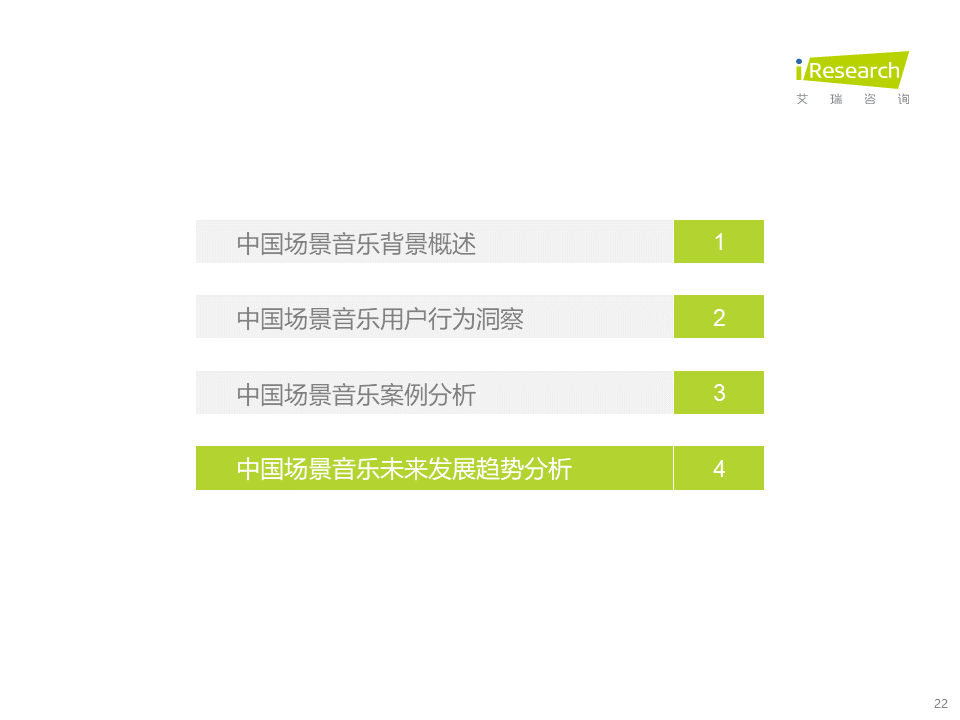 iResearch
艾 瑞 咨 询

中国场景音乐背景概述 1

中国场景音乐用户行为洞察 2

中国场景音乐案例分析 3

中国场景音乐未来发展趋势分析 4

22